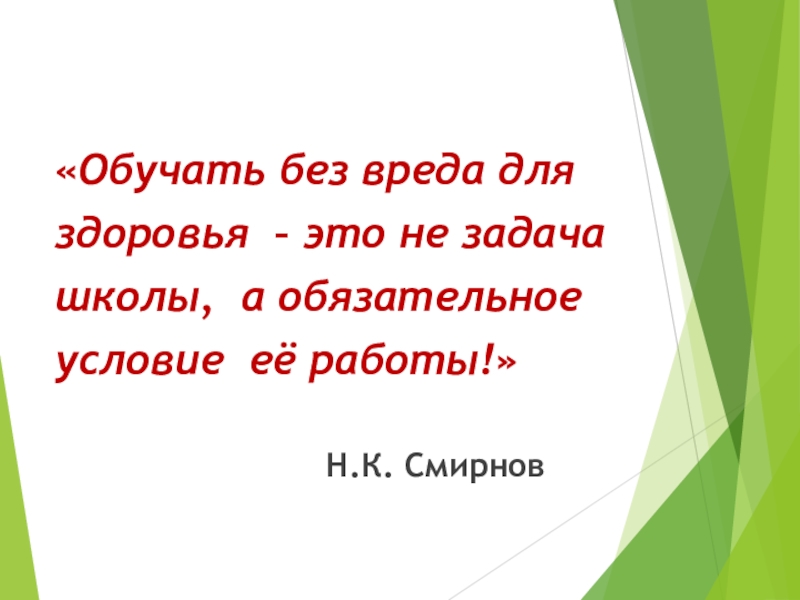 «Обучать без вреда для здоровья – это не задача школы, а обязательное условие её работы!»

Н.К. Смирнов